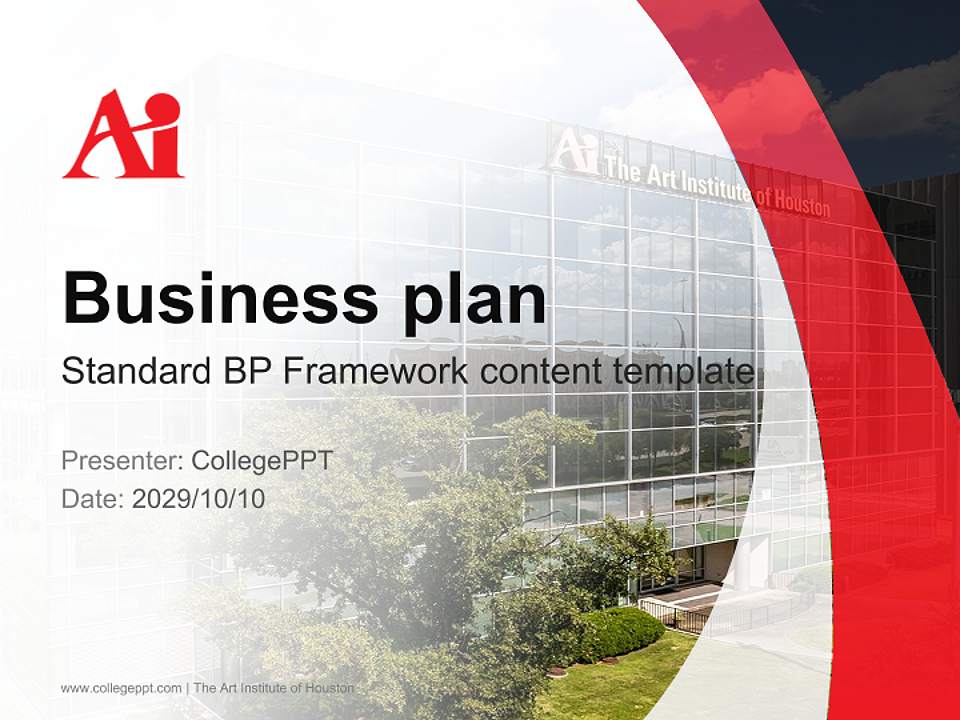 Ai

Ai The Art Institute of Houston

Business plan

Standard BP Framework content template

Presenter: CollegePPT

Date: 2029/10/10

www.collegeppt.com | The Art Institute of Houston